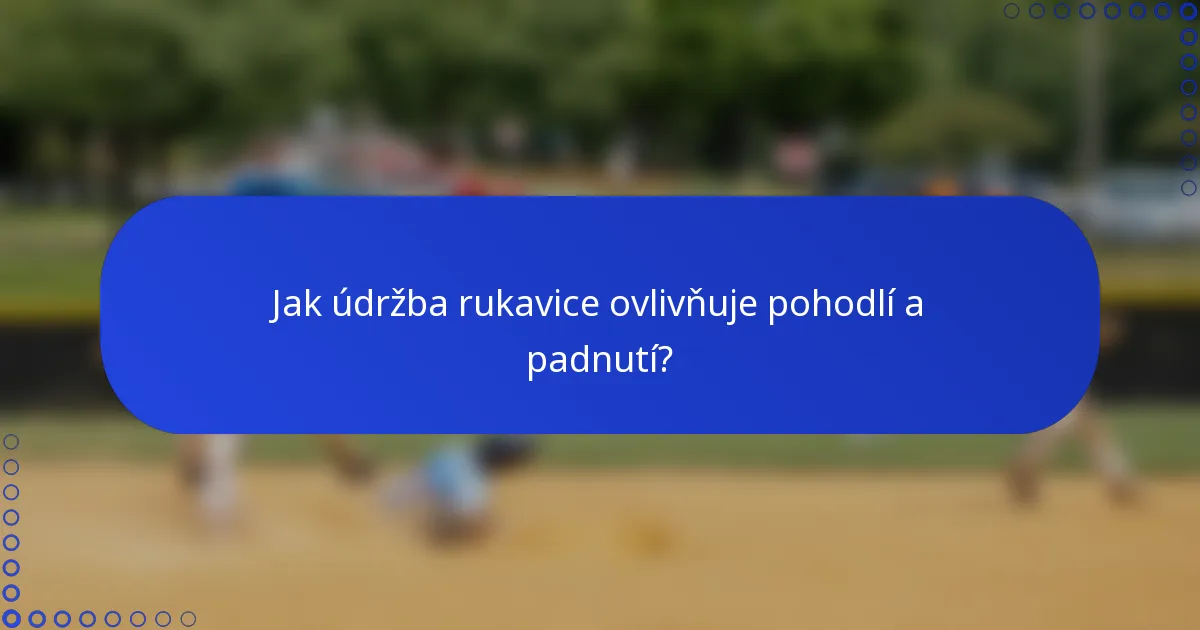 Jak údržba rukavice ovlivňuje pohodlí a padnutí?